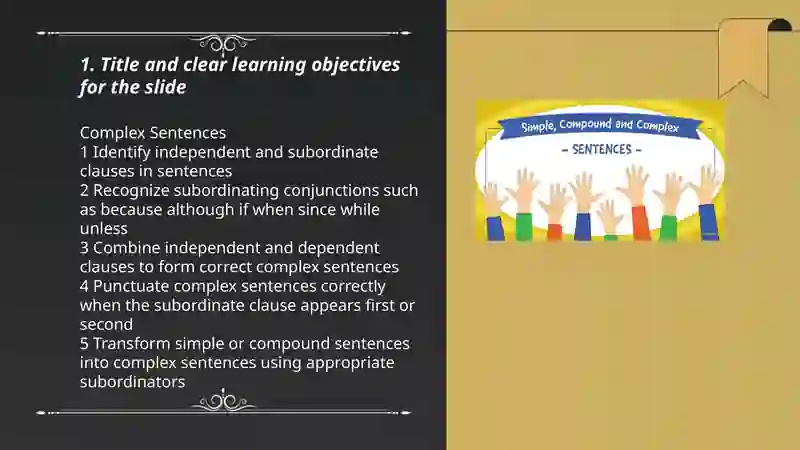 1. Title and clear learning objectives for the slide

Complex Sentences
1 Identify independent and subordinate clauses in sentences
2 Recognize subordinating conjunctions such as because although if when since while unless
3 Combine independent and dependent clauses to form correct complex sentences
4 Punctuate complex sentences correctly when the subordinate clause appears first or second
5 Transform simple or compound sentences into complex sentences using appropriate subordinators

Simple, Compound and Complex
- SENTENCES -